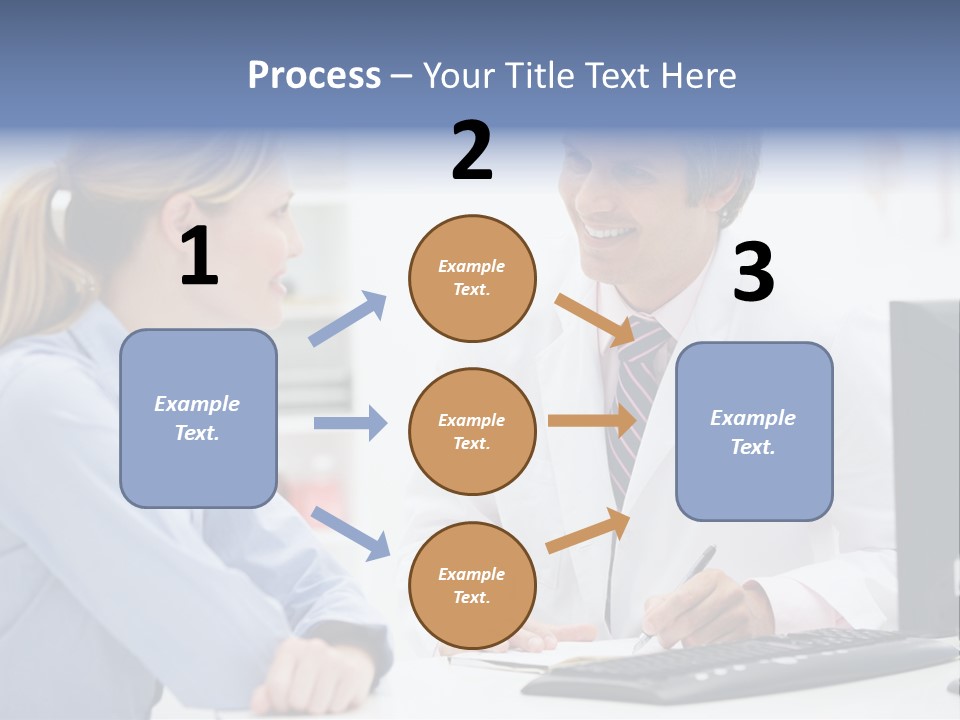 Process – Your Title Text Here

1

Example Text.

2

Example Text.

Example Text.

Example Text.

3

Example Text.